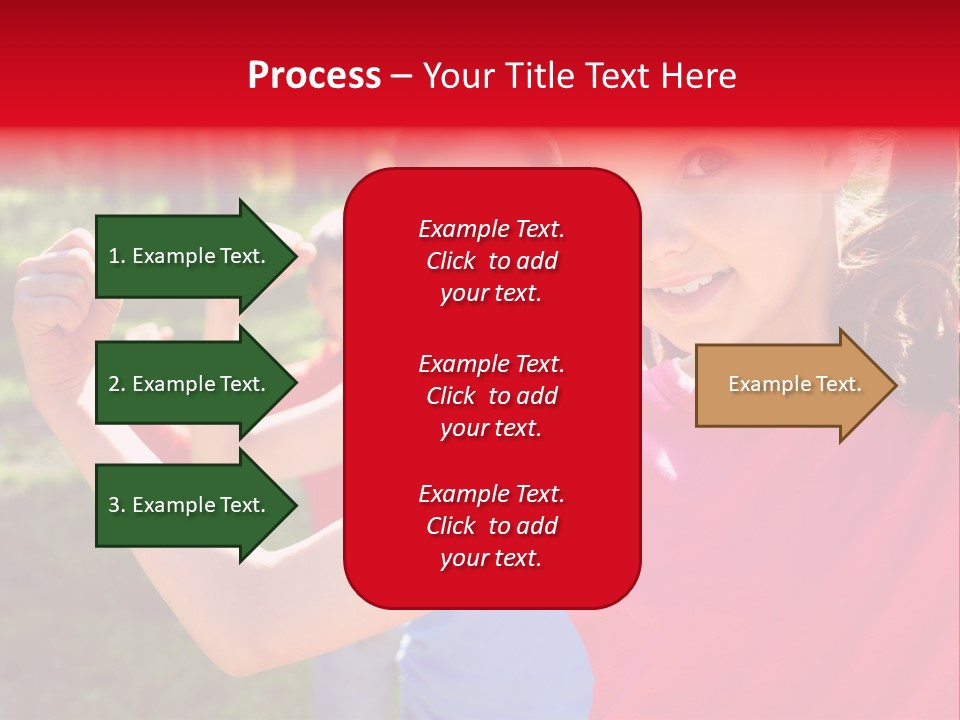 Process – Your Title Text Here

1. Example Text.

2. Example Text.

3. Example Text.

Example Text. Click to add your text.

Example Text. Click to add your text.

Example Text. Click to add your text.

Example Text.